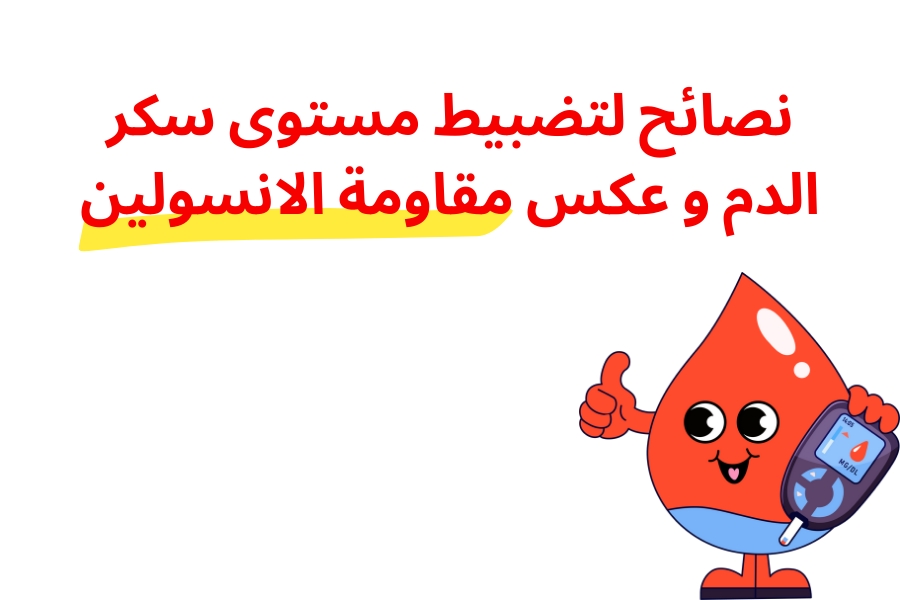 نصائح لتضبيط مستوى سكر الدم و عكس مقاومة الانسولين

14:05

MG/DL